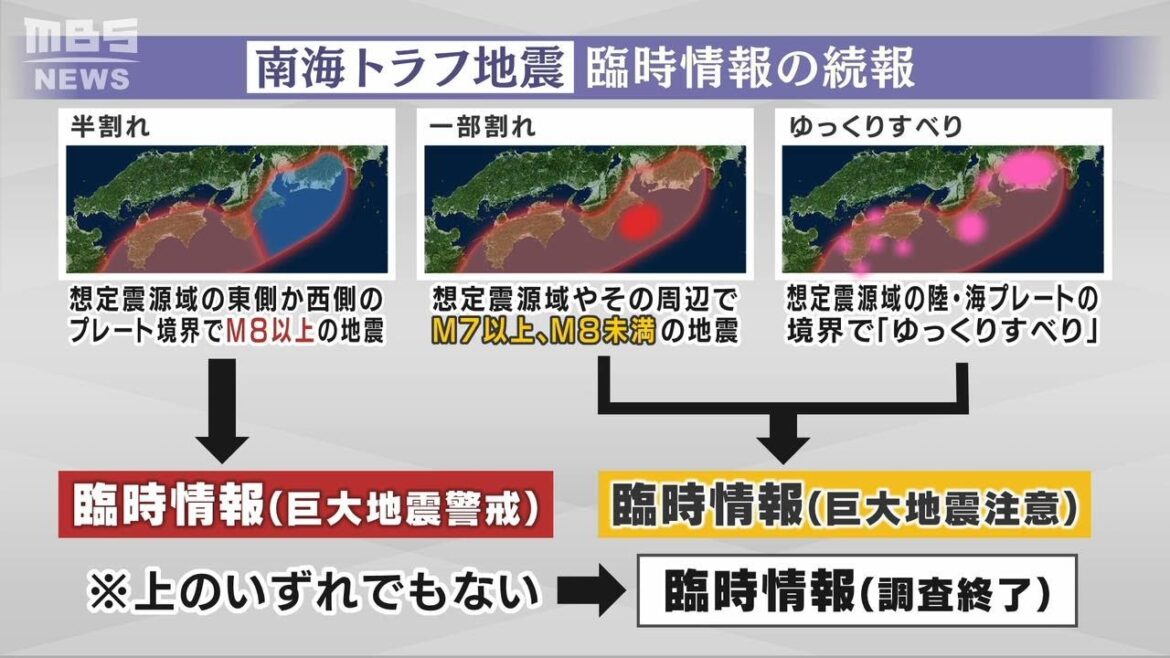 MBS NEWS

南海トラフ地震 臨時情報の続報

半割れ

想定震源域の東側か西側のプレート境界でM8以上の地震

一部割れ

想定震源域やその周辺でM7以上、M8未満の地震

ゆっくりすべり

想定震源域の陸・海プレートの境界で「ゆっくりすべり」

臨時情報(巨大地震警戒)

臨時情報(巨大地震注意)

※上のいずれでもない

臨時情報(調査終了)